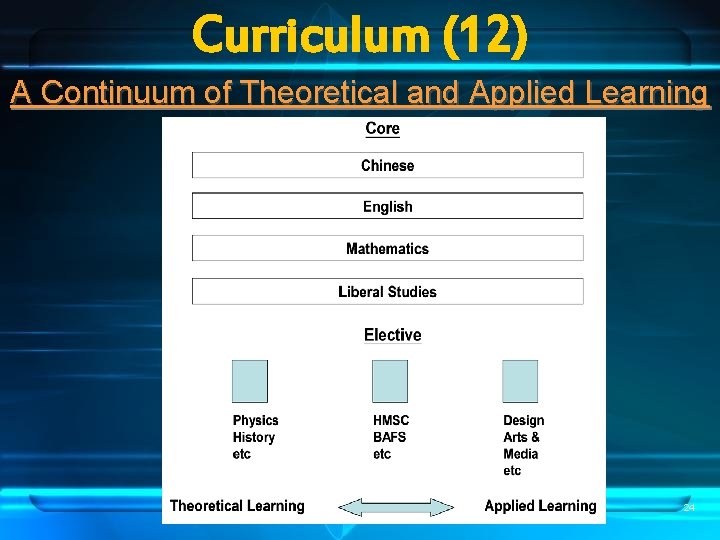 Curriculum (12)

A Continuum of Theoretical and Applied Learning

Core

Chinese

English

Mathematics

Liberal Studies

Elective

Physics
History
etc

HMSC
BAFS
etc

Design
Arts &
Media
etc

Theoretical Learning

Applied Learning

24